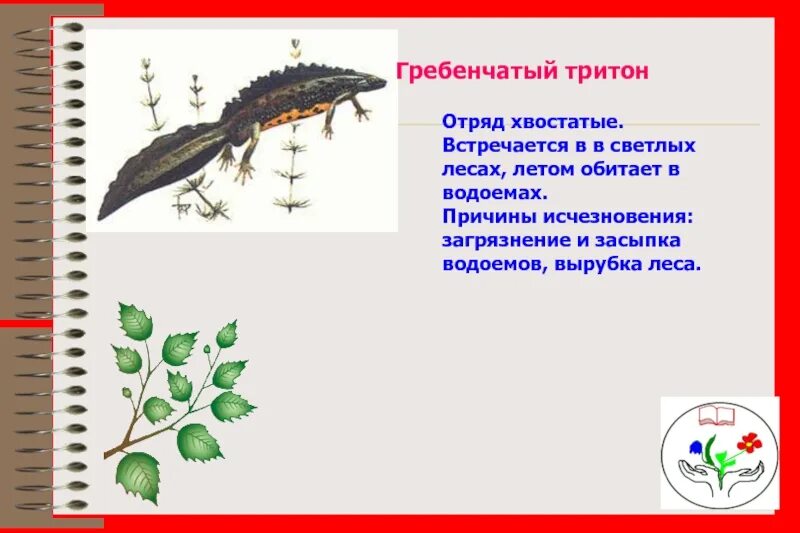 Гребенчатый тритон

Отряд хвостатые. Встречается в в светлых лесах, летом обитает в водоемах.
Причины исчезновения: загрязнение и засыпка водоемов, вырубка леса.